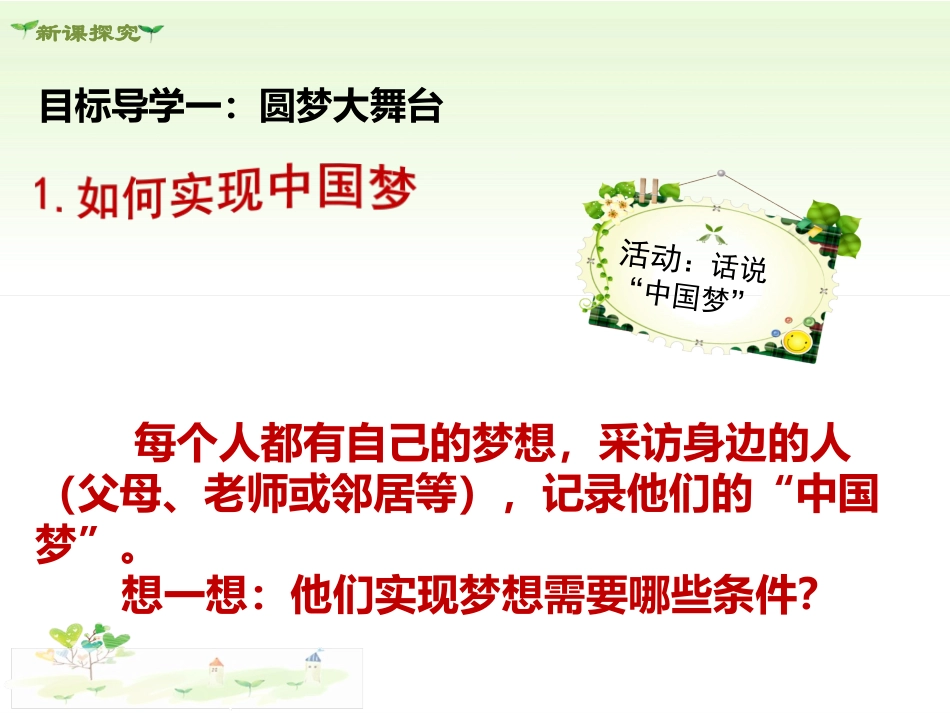 新课探究

目标导学一：圆梦大舞台

1. 如何实现中国梦

活动：话说“中国梦”

每个人都有自己的梦想，采访身边的人（父母、老师或邻居等），记录他们的“中国梦”。

想一想：他们实现梦想需要哪些条件?